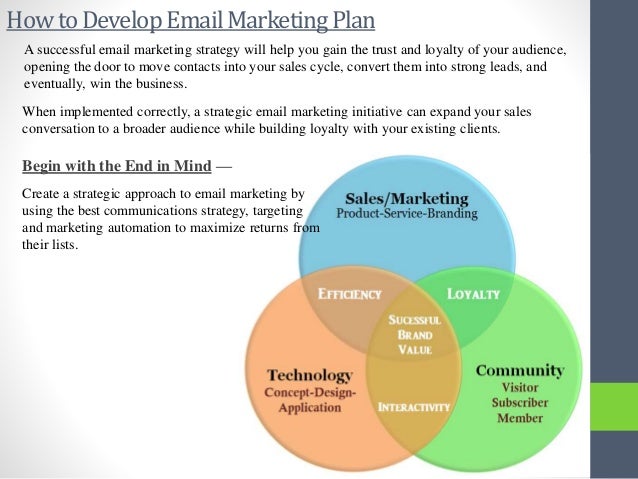 How to Develop Email Marketing Plan

A successful email marketing strategy will help you gain the trust and loyalty of your audience, opening the door to move contacts into your sales cycle, convert them into strong leads, and eventually, win the business.

When implemented correctly, a strategic email marketing initiative can expand your sales conversation to a broader audience while building loyalty with your existing clients.

Begin with the End in Mind —

Create a strategic approach to email marketing by using the best communications strategy, targeting and marketing automation to maximize returns from their lists.

Sales/Marketing
Product-Service-Branding

EFFICIENCY

LOYALTY

SUCESSFUL BRAND VALUE

Technology
Concept-Design-Application

INTERACTIVITY

Community
Visitor
Subscriber
Member